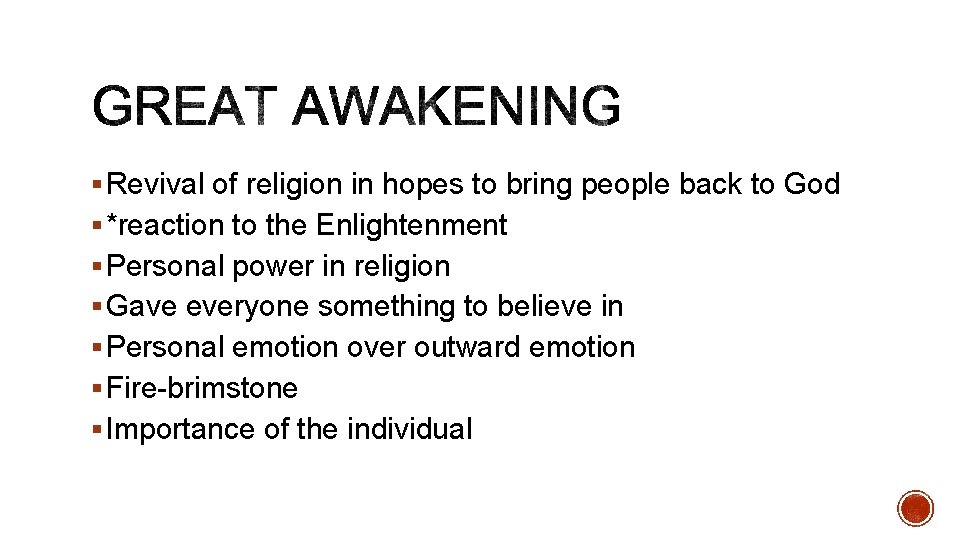 GREAT AWAKENING

▪ Revival of religion in hopes to bring people back to God
▪ *reaction to the Enlightenment
▪ Personal power in religion
▪ Gave everyone something to believe in
▪ Personal emotion over outward emotion
▪ Fire-brimstone
▪ Importance of the individual